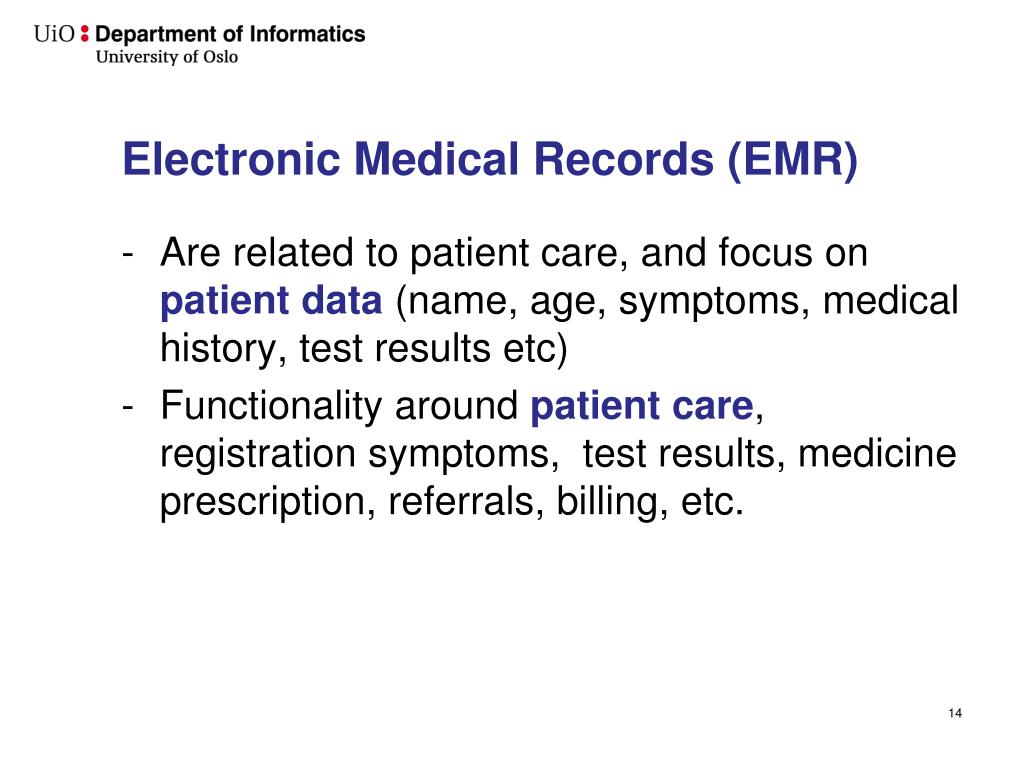 UiO : Department of Informatics
University of Oslo

Electronic Medical Records (EMR)

- Are related to patient care, and focus on patient data (name, age, symptoms, medical history, test results etc)
- Functionality around patient care, registration symptoms,  test results, medicine prescription, referrals, billing, etc.

14